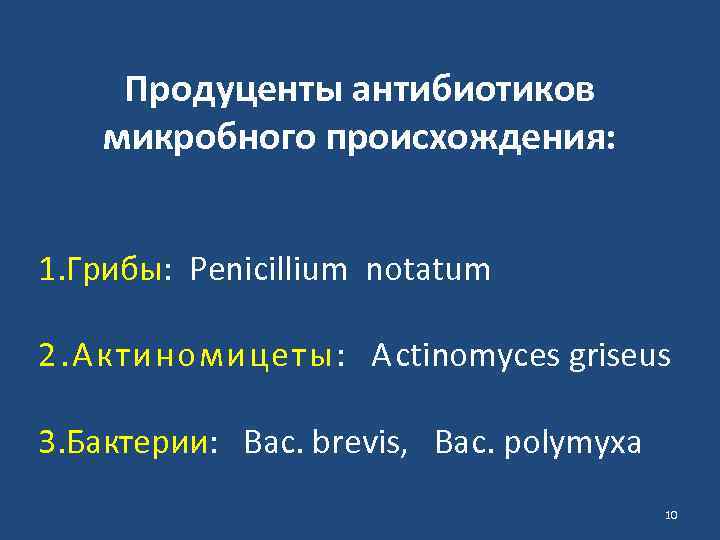 Продуценты антибиотиков микробного происхождения:

1.Грибы: Penicillium notatum

2.Актиномицеты: Actinomyces griseus

3.Бактерии: Bac. brevis, Bac. polymyxa

10